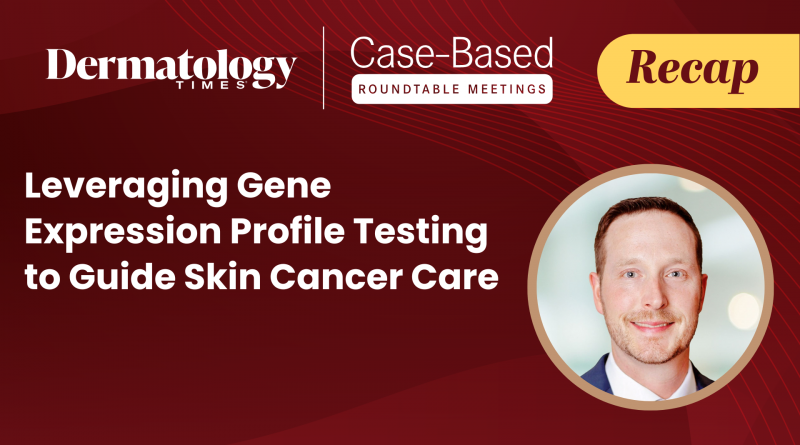 Dermatology TIMES

Case-Based
ROUNDTABLE MEETINGS

Recap

Leveraging Gene Expression Profile Testing to Guide Skin Cancer Care